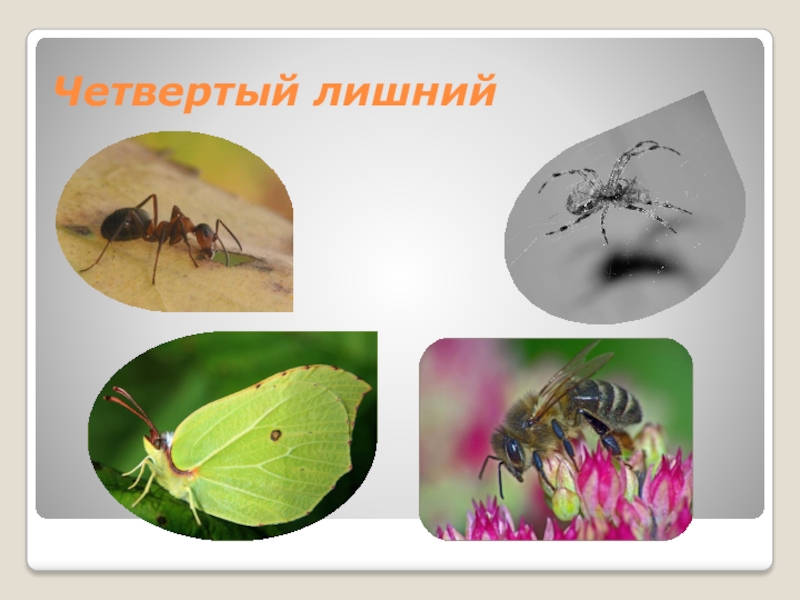 Четвертый лишний